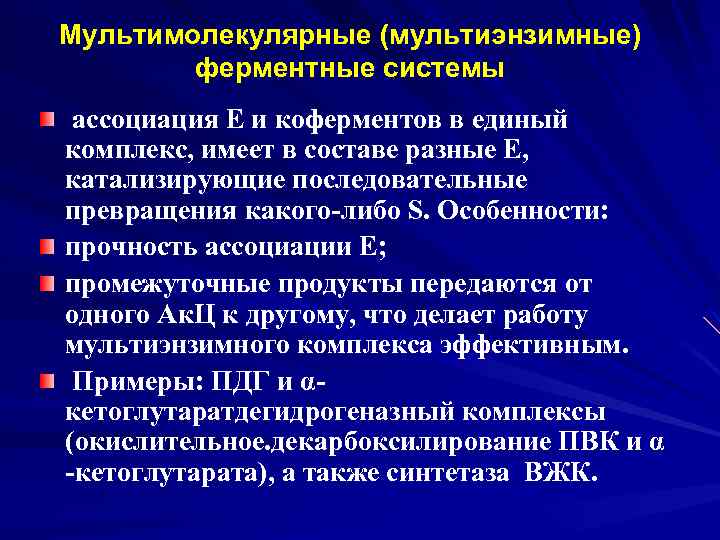 Мультимолекулярные (мультиэнзимные) ферментные системы

ассоциация Е и коферментов в единый комплекс, имеет в составе разные Е, катализирующие последовательные превращения какого-либо S. Особенности:

прочность ассоциации Е;

промежуточные продукты передаются от одного АкЦ к другому, что делает работу мультиэнзимного комплекса эффективным.

Примеры: ПДГ и α-кетоглутаратдегидрогеназный комплексы (окислительное.декарбоксилирование ПВК и α -кетоглутарата), а также синтетаза ВЖК.